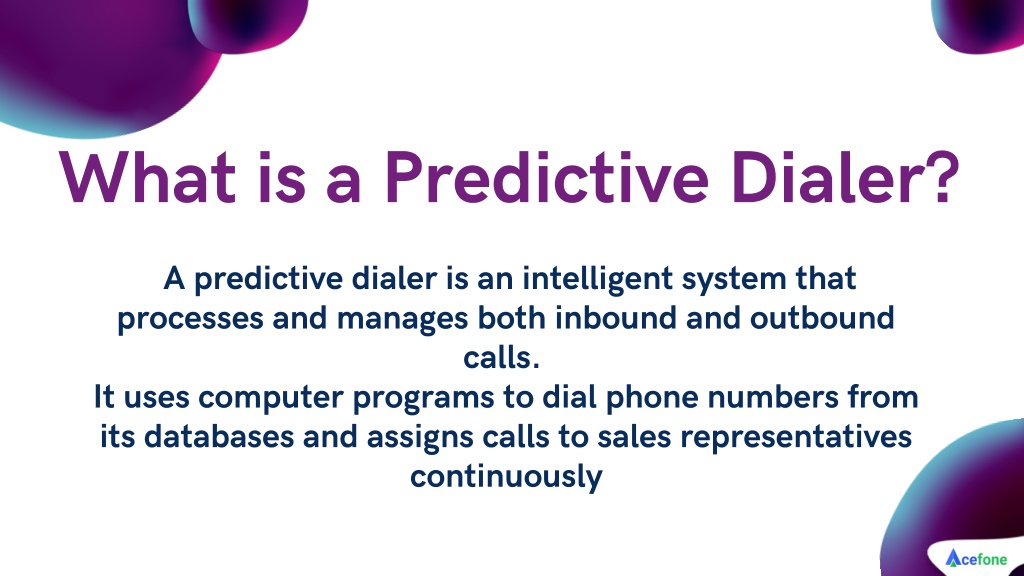 What is a Predictive Dialer?

A predictive dialer is an intelligent system that processes and manages both inbound and outbound calls.
It uses computer programs to dial phone numbers from its databases and assigns calls to sales representatives continuously

Acefone